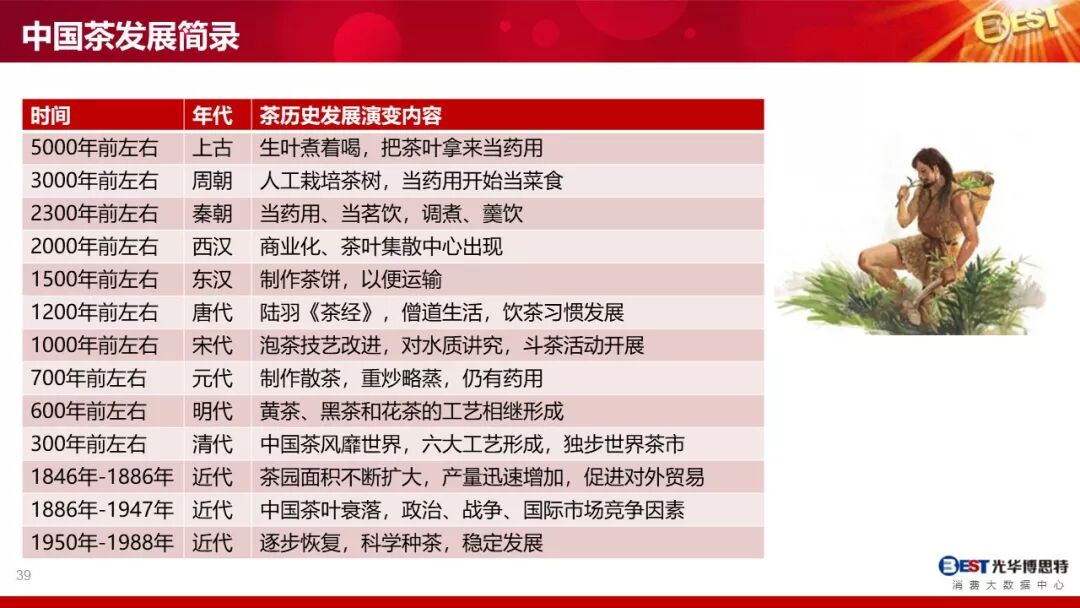 中国茶发展简录

BEST

| 时间 | 年代 | 茶历史发展演变内容 |
|---|---|---|
| 5000年前左右 | 上古 | 生叶煮着喝，把茶叶拿来当药用 |
| 3000年前左右 | 周朝 | 人工栽培茶树，当药用开始当菜食 |
| 2300年前左右 | 秦朝 | 当药用、当茗饮，调煮、羹饮 |
| 2000年前左右 | 西汉 | 商业化、茶叶集散中心出现 |
| 1500年前左右 | 东汉 | 制作茶饼，以便运输 |
| 1200年前左右 | 唐代 | 陆羽《茶经》，僧道生活，饮茶习惯发展 |
| 1000年前左右 | 宋代 | 泡茶技艺改进，对水质讲究，斗茶活动开展 |
| 700年前左右 | 元代 | 制作散茶，重炒略蒸，仍有药用 |
| 600年前左右 | 明代 | 黄茶、黑茶和花茶的工艺相继形成 |
| 300年前左右 | 清代 | 中国茶风靡世界，六大工艺形成，独步世界茶市 |
| 1846年-1886年 | 近代 | 茶园面积不断扩大，产量迅速增加，促进对外贸易 |
| 1886年-1947年 | 近代 | 中国茶叶衰落，政治、战争、国际市场竞争因素 |
| 1950年-1988年 | 近代 | 逐步恢复，科学种茶，稳定发展 |

39

BEST 光华博思特
消费大数据中心